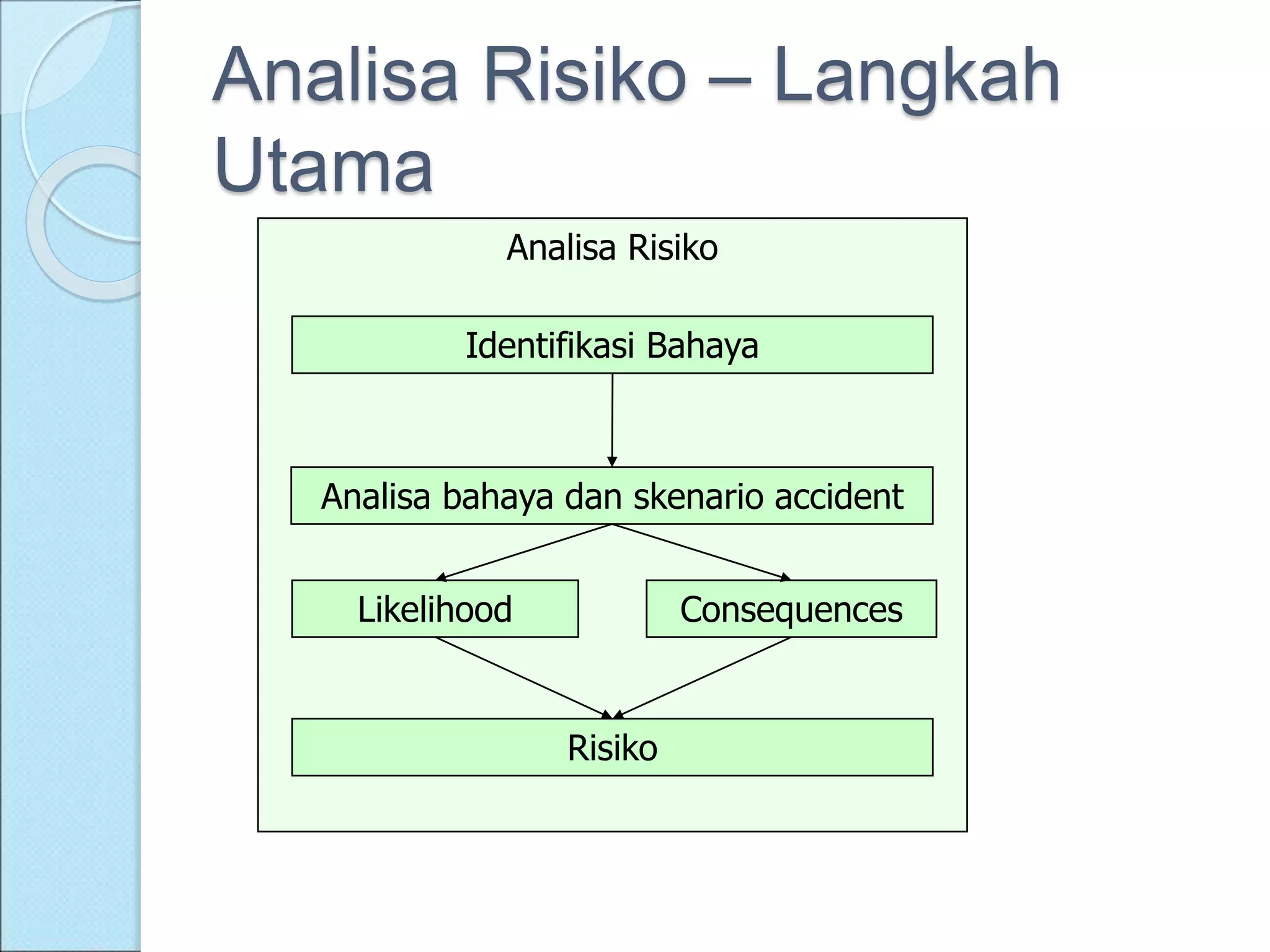 Analisa Risiko – Langkah Utama

Analisa Risiko

Identifikasi Bahaya

Analisa bahaya dan skenario accident

Likelihood

Consequences

Risiko